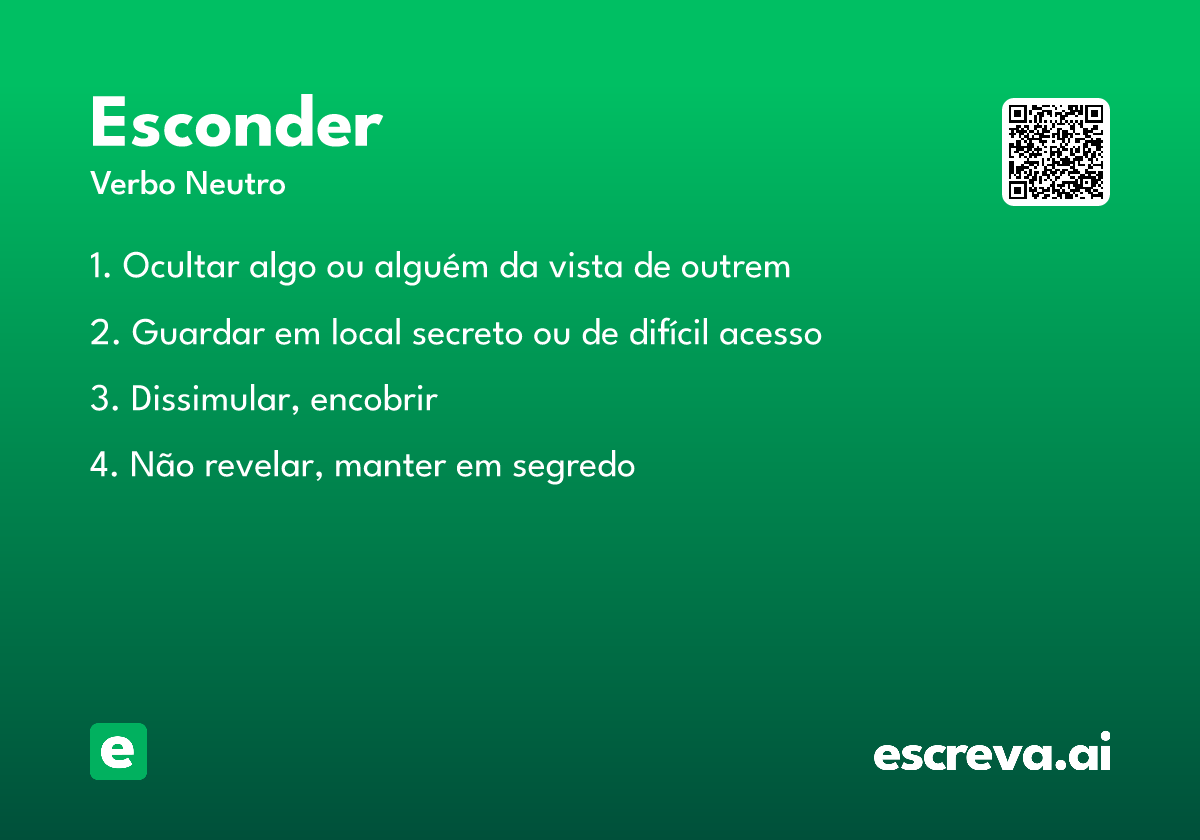 Esconder
Verbo Neutro

1. Ocultar algo ou alguém da vista de outrem

2. Guardar em local secreto ou de difícil acesso

3. Dissimular, encobrir

4. Não revelar, manter em segredo

e

escreva.ai